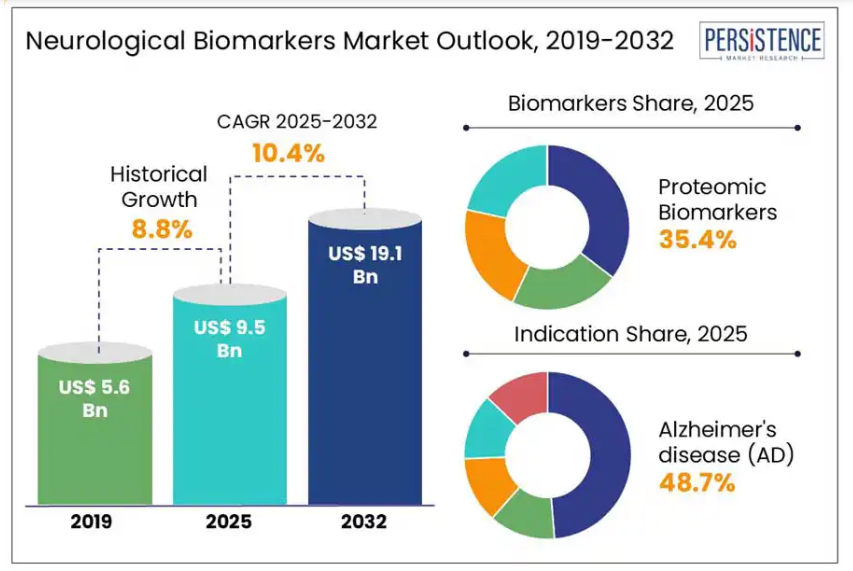 Neurological Biomarkers Market Outlook, 2019-2032

PERSISTENCE
MARKET RESEARCH

CAGR 2025-2032
10.4%

Historical Growth
8.8%

US$ 5.6 Bn

US$ 9.5 Bn

US$ 19.1 Bn

2019

2025

2032

Biomarkers Share, 2025

Proteomic Biomarkers
35.4%

Indication Share, 2025

Alzheimer's disease (AD)
48.7%